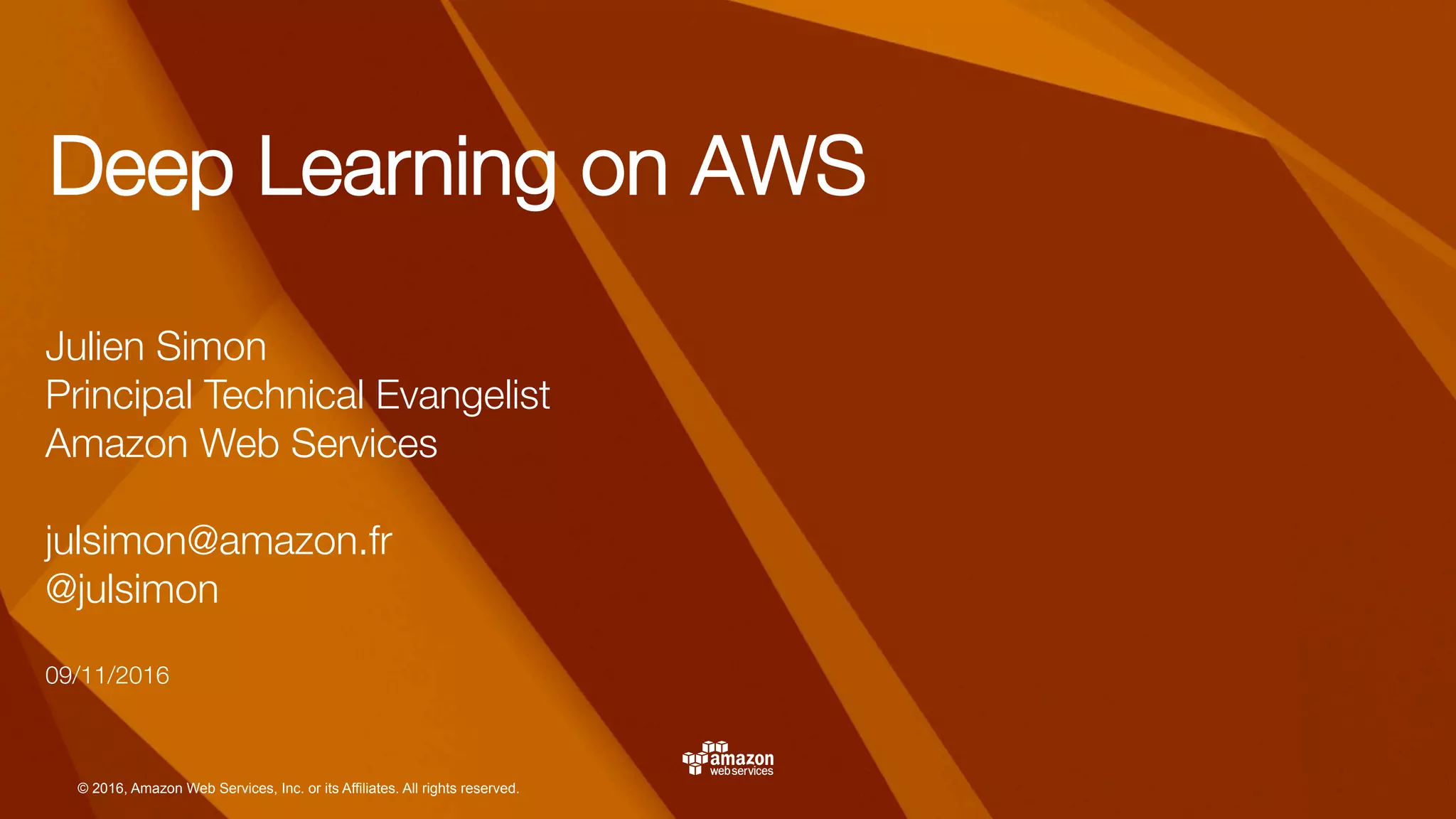 Deep Learning on AWS

Julien Simon
Principal Technical Evangelist
Amazon Web Services

julsimon@amazon.fr
@julsimon

09/11/2016

amazon web services

© 2016, Amazon Web Services, Inc. or its Affiliates. All rights reserved.